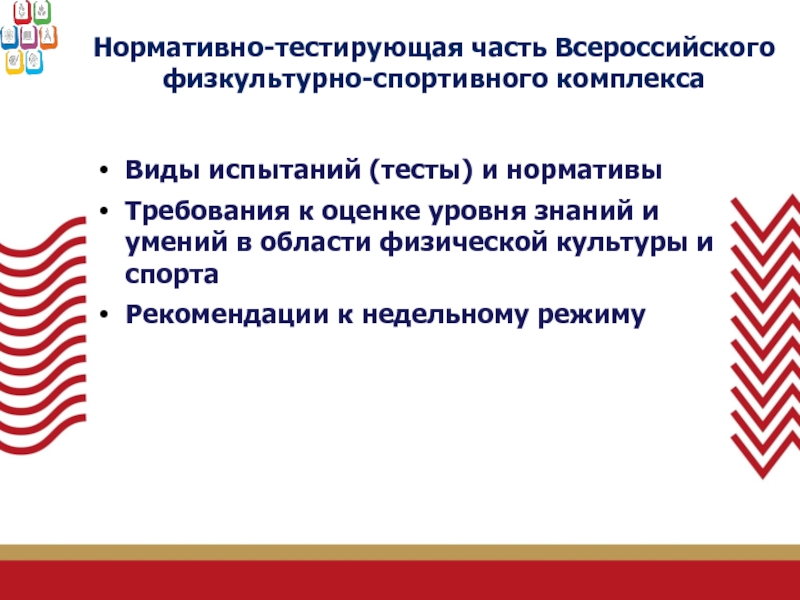 Нормативно-тестирующая часть Всероссийского физкультурно-спортивного комплекса

• Виды испытаний (тесты) и нормативы
• Требования к оценке уровня знаний и умений в области физической культуры и спорта
• Рекомендации к недельному режиму